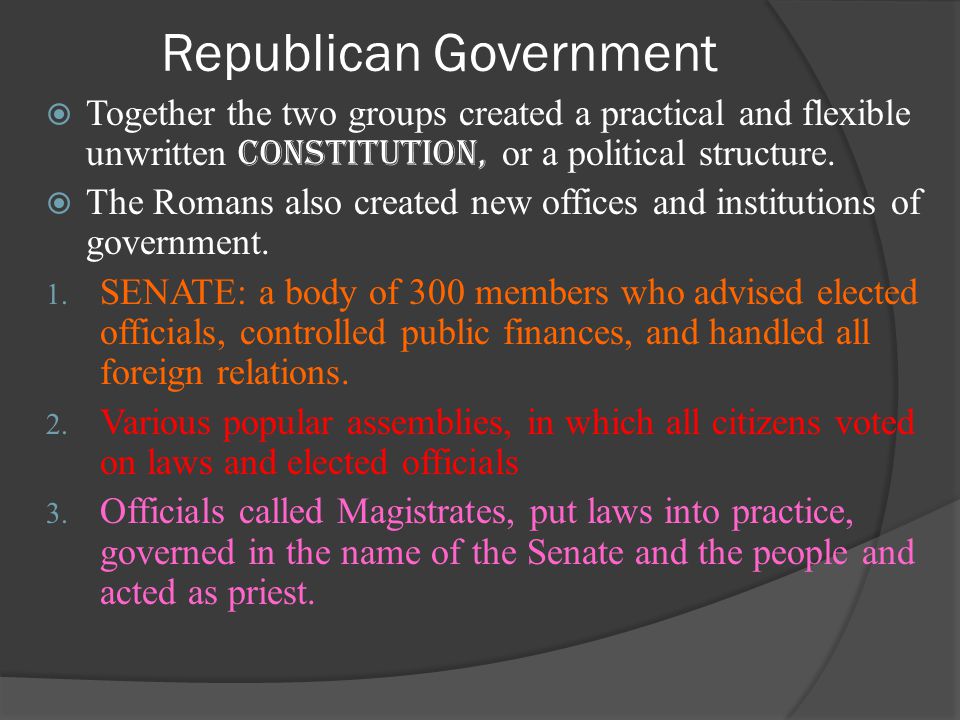 Republican Government

Together the two groups created a practical and flexible unwritten CONSTITUTION, or a political structure.

The Romans also created new offices and institutions of government.

1. SENATE: a body of 300 members who advised elected officials, controlled public finances, and handled all foreign relations.

2. Various popular assemblies, in which all citizens voted on laws and elected officials

3. Officials called Magistrates, put laws into practice, governed in the name of the Senate and the people and acted as priest.